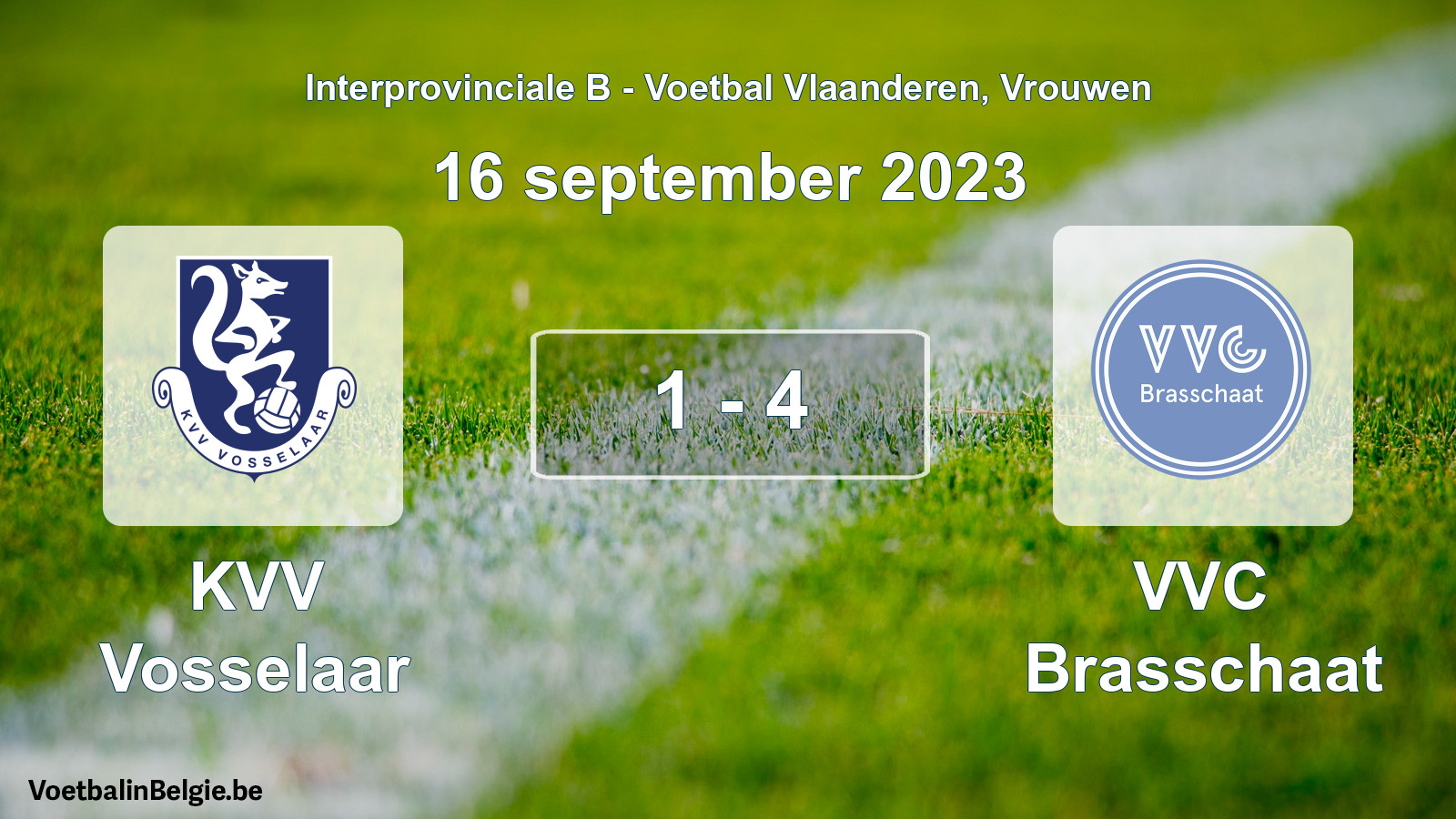 Interprovinciale B - Voetbal Vlaanderen, Vrouwen

16 september 2023

KVV VOSSELAAR

1 - 4

VVC Brasschaat

KVV Vosselaar

VVC Brasschaat

VoetbalinBelgie.be